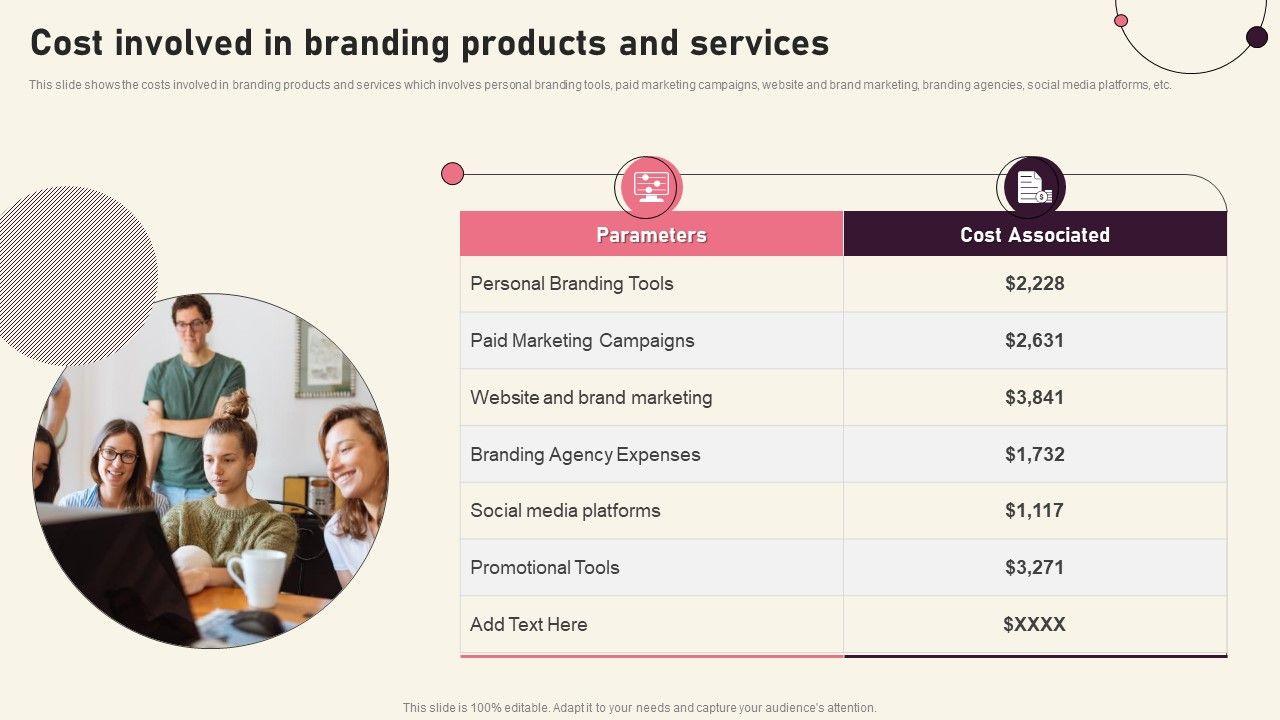 Cost involved in branding products and services

This slide shows the costs involved in branding products and services which involves personal branding tools, paid marketing campaigns, website and brand marketing, branding agencies, social media platforms, etc.

| Parameters | Cost Associated |
|---|---|
| Personal Branding Tools | \$2,228 |
| Paid Marketing Campaigns | \$2,631 |
| Website and brand marketing | \$3,841 |
| Branding Agency Expenses | \$1,732 |
| Social media platforms | \$1,117 |
| Promotional Tools | \$3,271 |
| Add Text Here | \$XXXX |

This slide is 100% editable. Adapt it to your needs and capture your audience's attention.